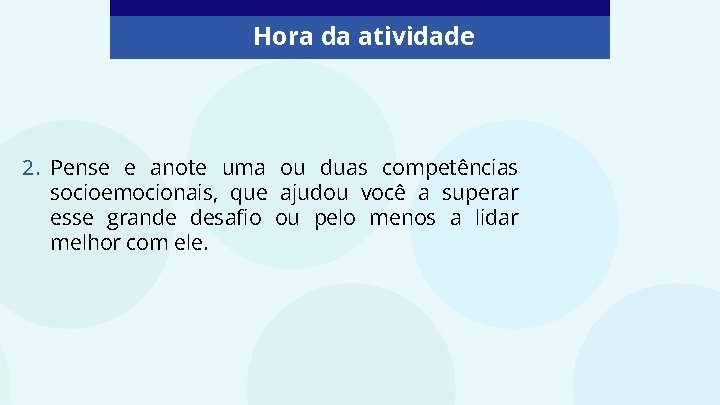 Hora da atividade

2. Pense e anote uma ou duas competências socioemocionais, que ajudou você a superar esse grande desafio ou pelo menos a lidar melhor com ele.